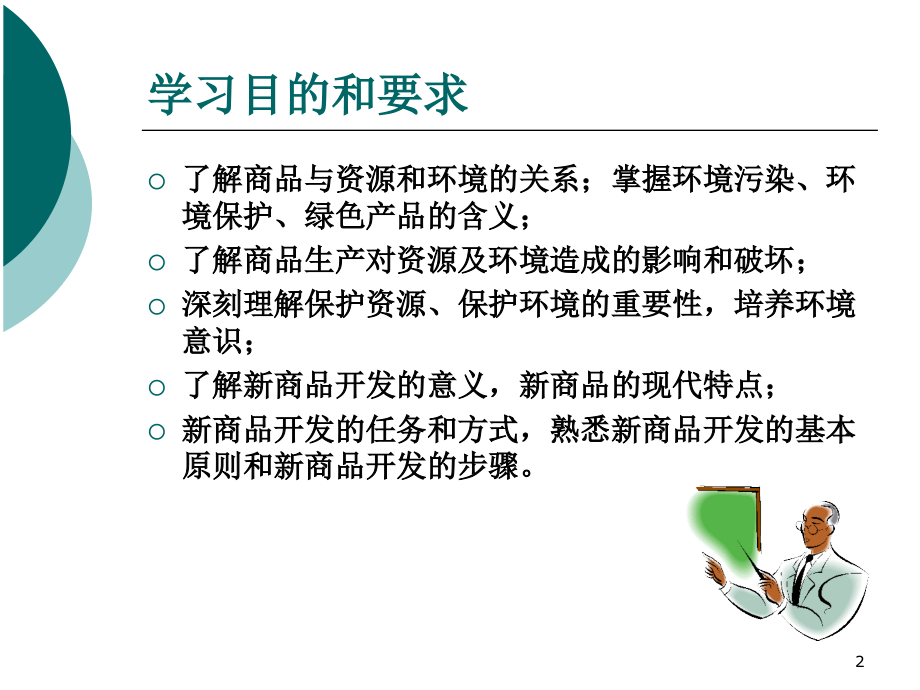 学习目的和要求

○ 了解商品与资源和环境的关系；掌握环境污染、环境保护、绿色产品的含义；

○ 了解商品生产对资源及环境造成的影响和破坏；

○ 深刻理解保护资源、保护环境的重要性，培养环境意识；

○ 了解新商品开发的意义，新商品的现代特点；

○ 新商品开发的任务和方式，熟悉新商品开发的基本原则和新商品开发的步骤。

2